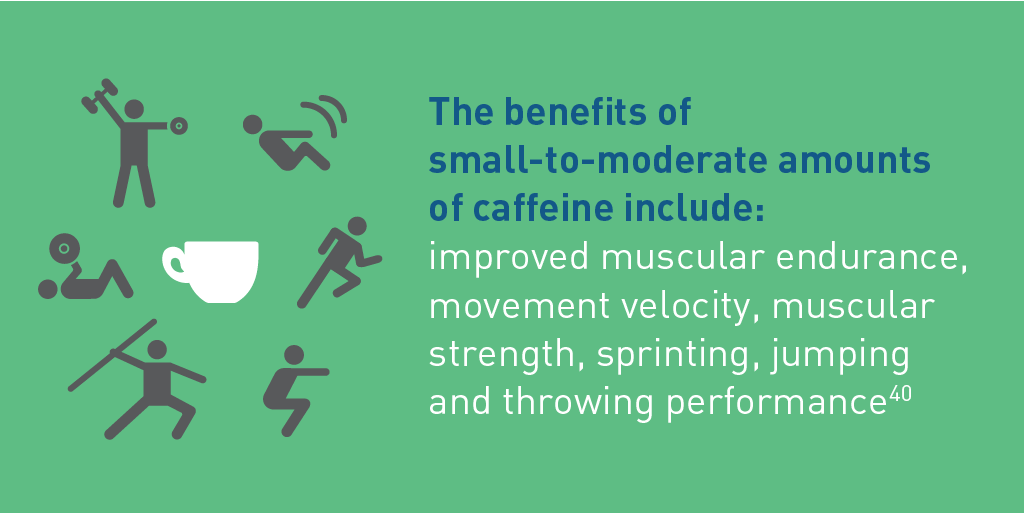 The benefits of small-to-moderate amounts of caffeine include: improved muscular endurance, movement velocity, muscular strength, sprinting, jumping and throwing performance$^{40}$